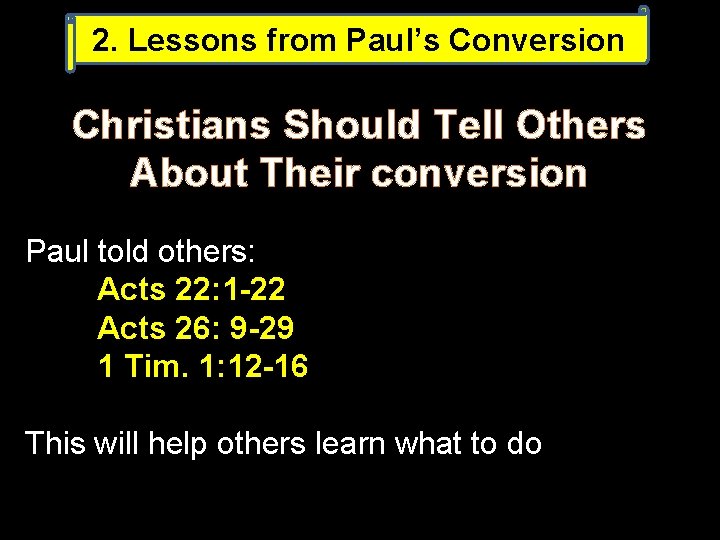 2. Lessons from Paul's Conversion

Christians Should Tell Others About Their conversion

Paul told others:
Acts 22:1-22
Acts 26: 9-29
1 Tim. 1:12-16

This will help others learn what to do